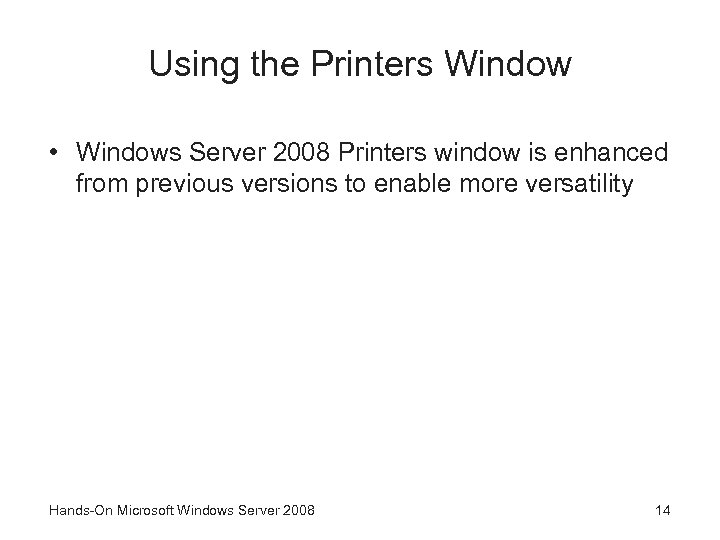 Using the Printers Window

• Windows Server 2008 Printers window is enhanced from previous versions to enable more versatility

Hands-On Microsoft Windows Server 2008

14